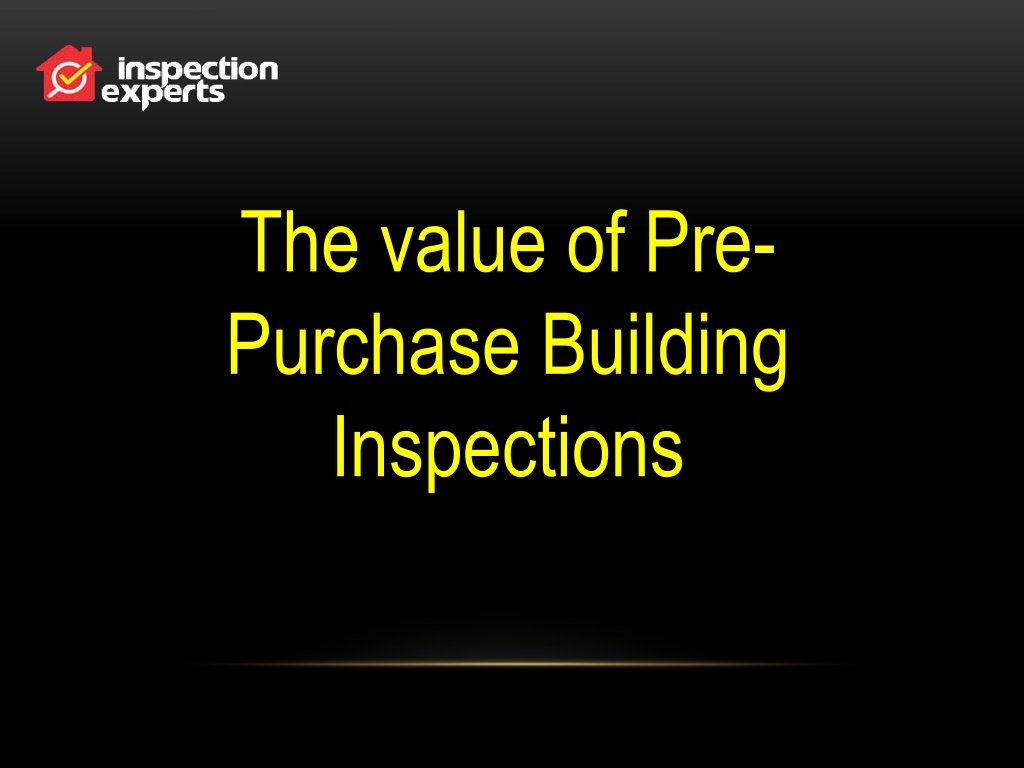 inspection experts

The value of Pre-Purchase Building Inspections